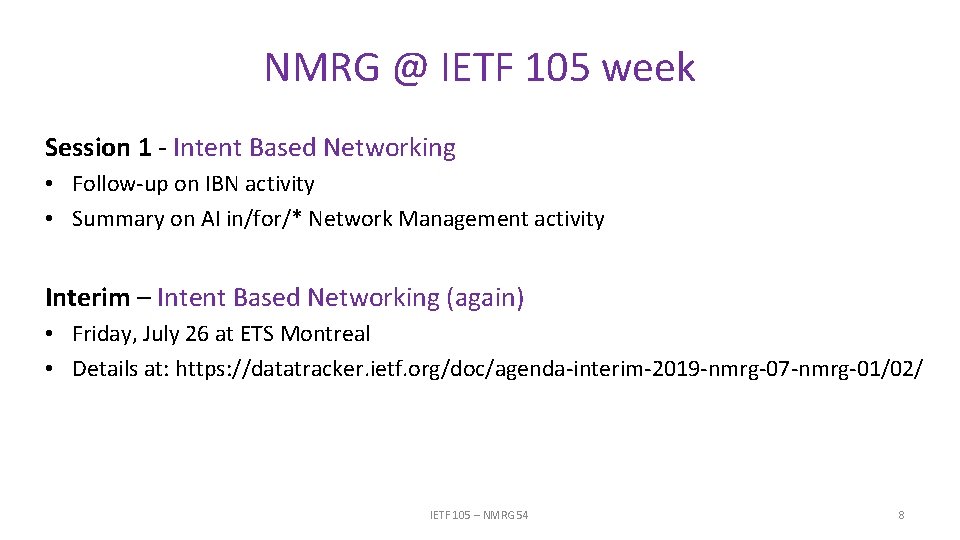 NMRG @ IETF 105 week

Session 1 - Intent Based Networking

• Follow-up on IBN activity
• Summary on AI in/for/* Network Management activity

Interim – Intent Based Networking (again)

• Friday, July 26 at ETS Montreal
• Details at: https://datatracker.ietf.org/doc/agenda-interim-2019-nmrg-07-nmrg-01/02/

IETF 105 – NMRG 54

8